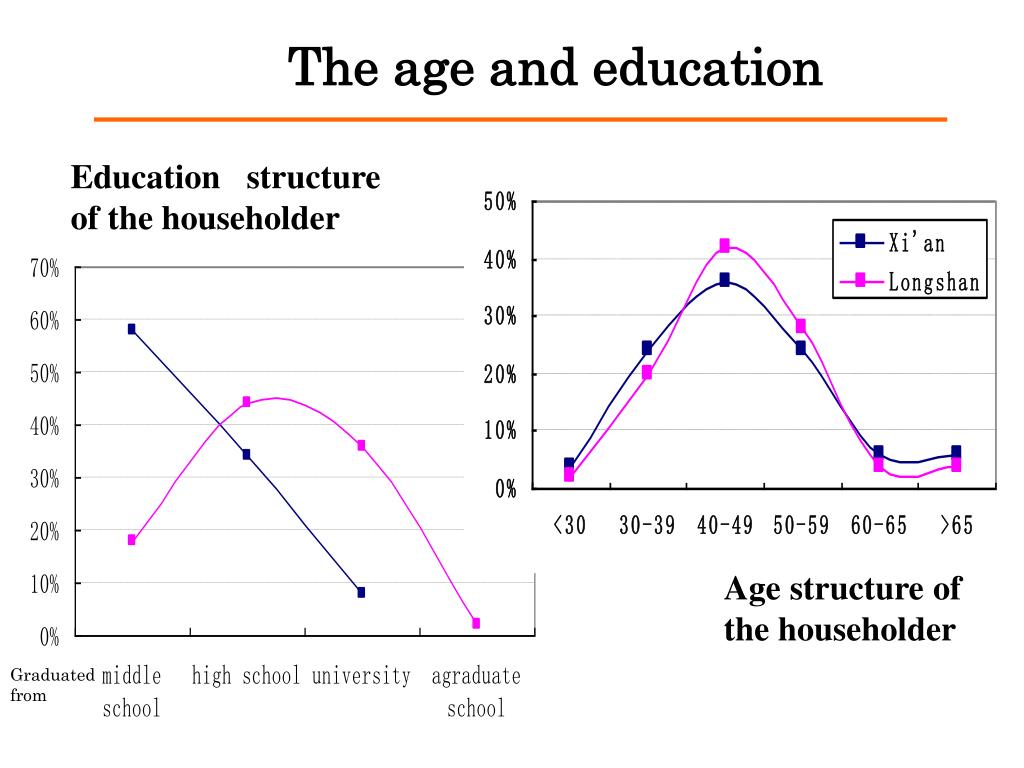 The age and education

Education structure of the householder

70%
60%
50%
40%
30%
20%
10%
0%

Graduated from middle school high school university agraduate school

50%
40%
30%
20%
10%
0%

Xi'an
Longshan

<30 30-39 40-49 50-59 60-65 >65

Age structure of the householder